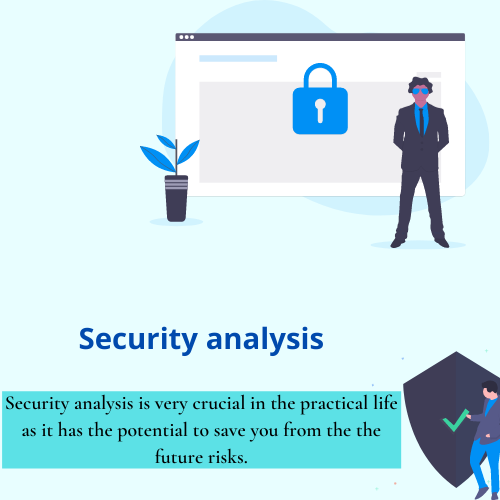 Security analysis

Security analysis is very crucial in the practical life as it has the potential to save you from the the future risks.